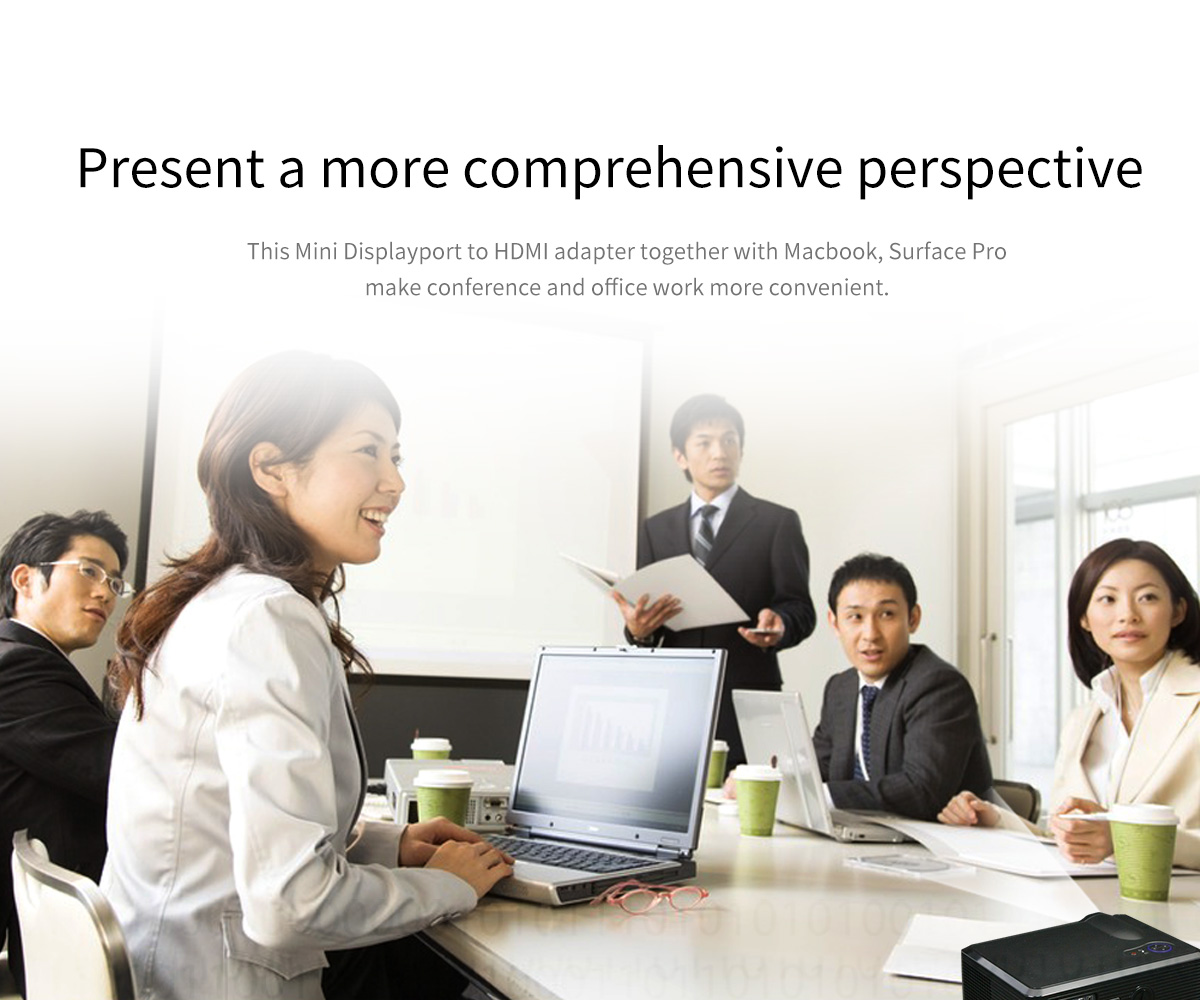 Present a more comprehensive perspective

This Mini Displayport to HDMI adapter together with Macbook, Surface Pro make conference and office work more convenient.